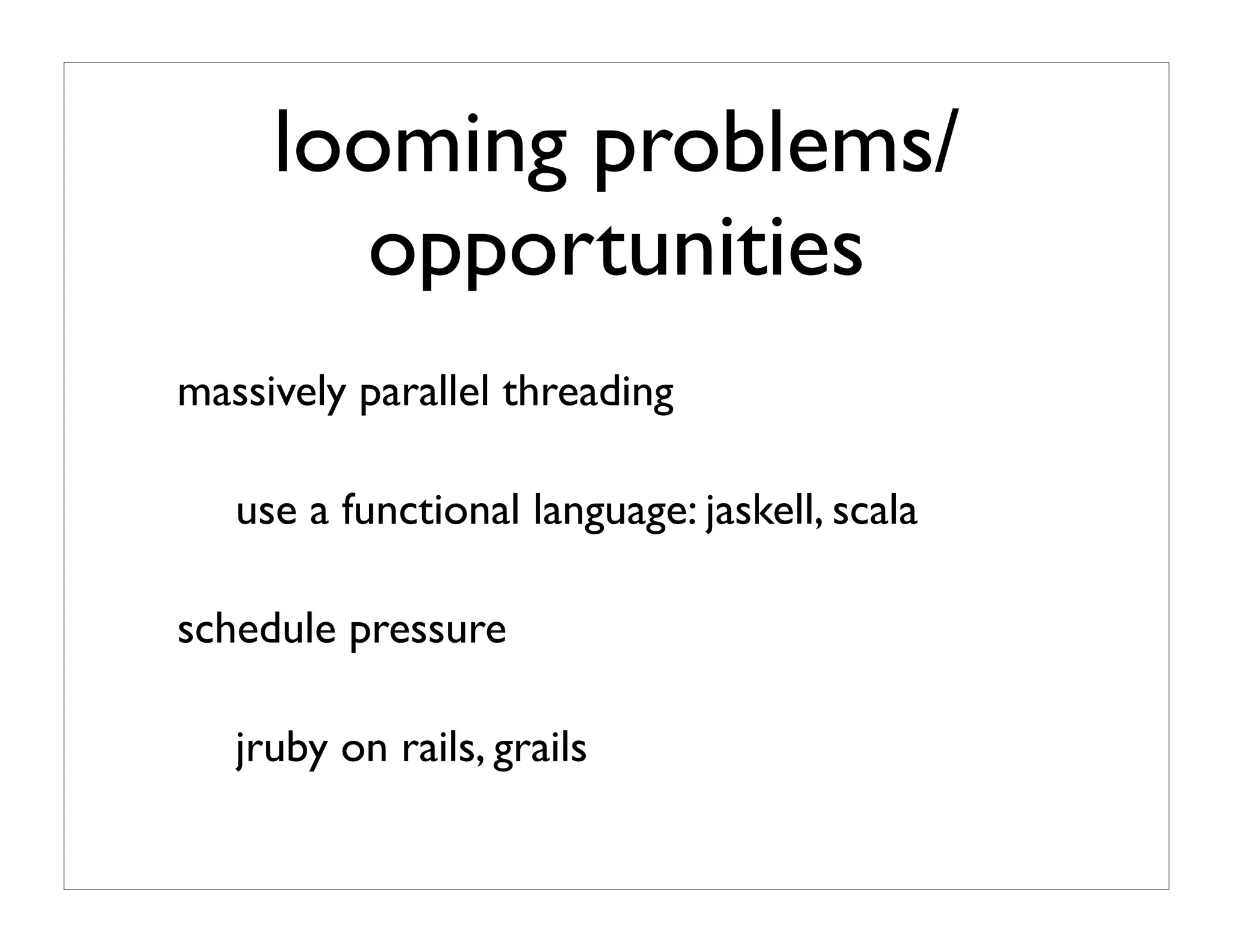 looming problems/
opportunities

massively parallel threading

use a functional language: jaskell, scala

schedule pressure

jruby on rails, grails